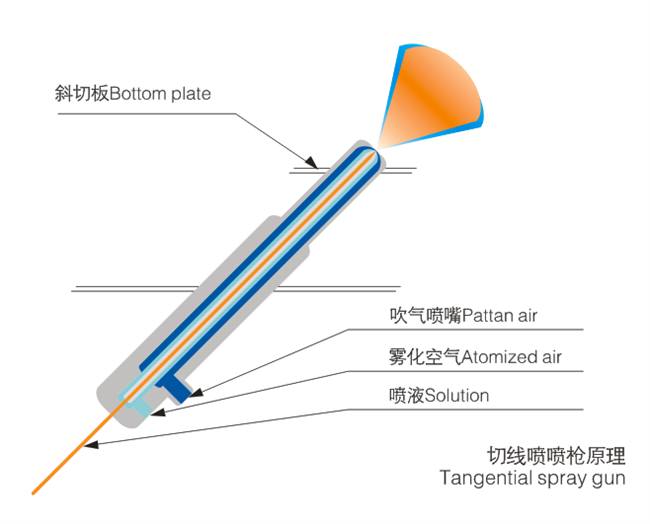 斜切板Bottom plate

吹气喷嘴Pattan air

雾化空气Atomized air

喷液Solution

切线喷喷枪原理
Tangential spray gun